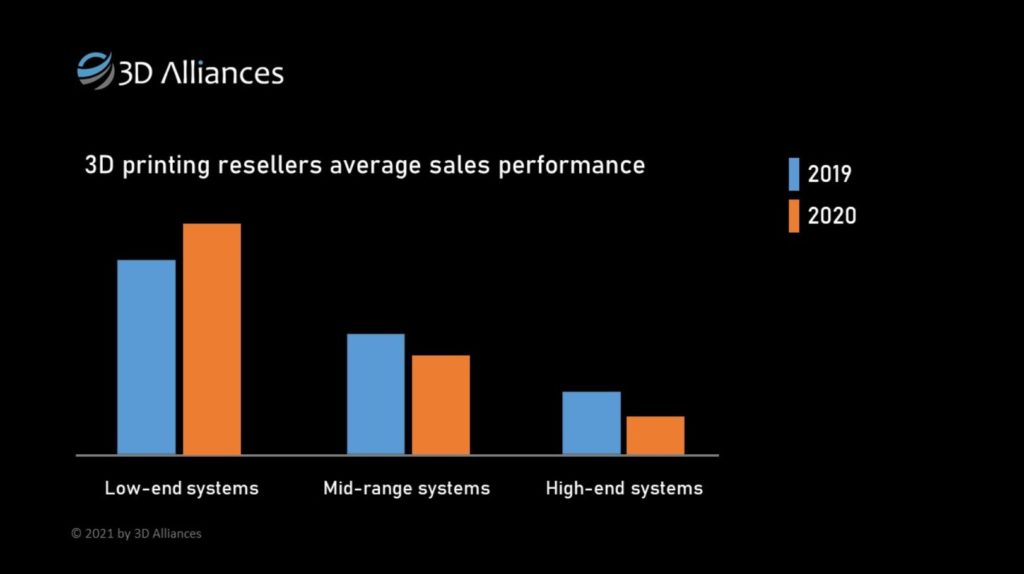 3D Alliances

3D printing resellers average sales performance

2019
2020

Low-end systems
Mid-range systems
High-end systems

© 2021 by 3D Alliances